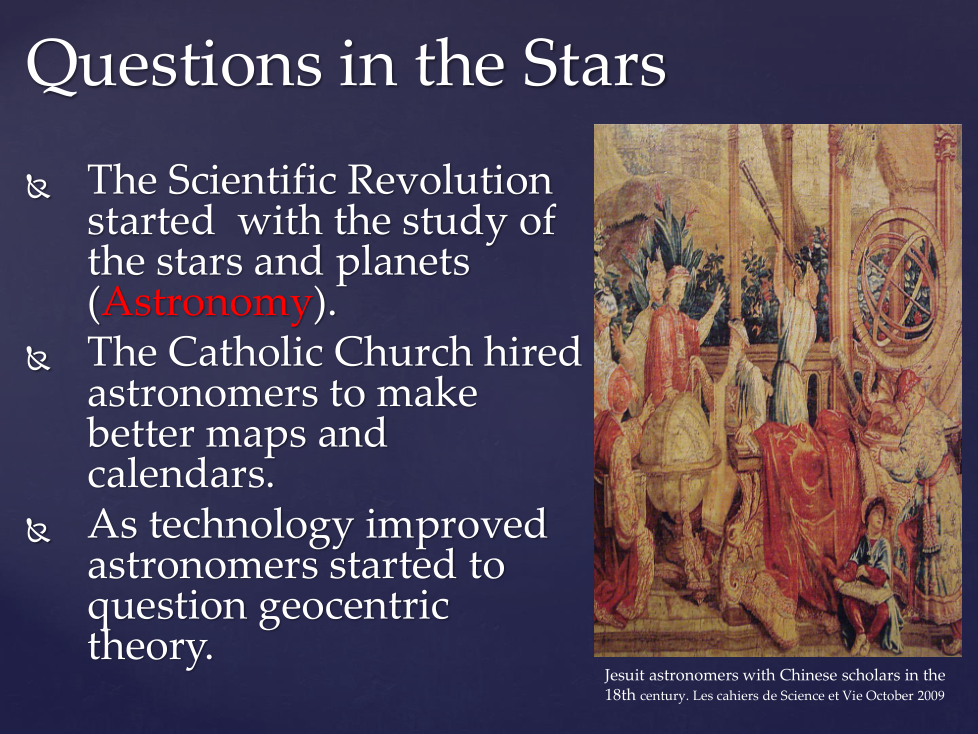 Questions in the Stars

The Scientific Revolution started with the study of the stars and planets (Astronomy).

The Catholic Church hired astronomers to make better maps and calendars.

As technology improved astronomers started to question geocentric theory.

Jesuit astronomers with Chinese scholars in the 18th century. Les cahiers de Science et Vie October 2009